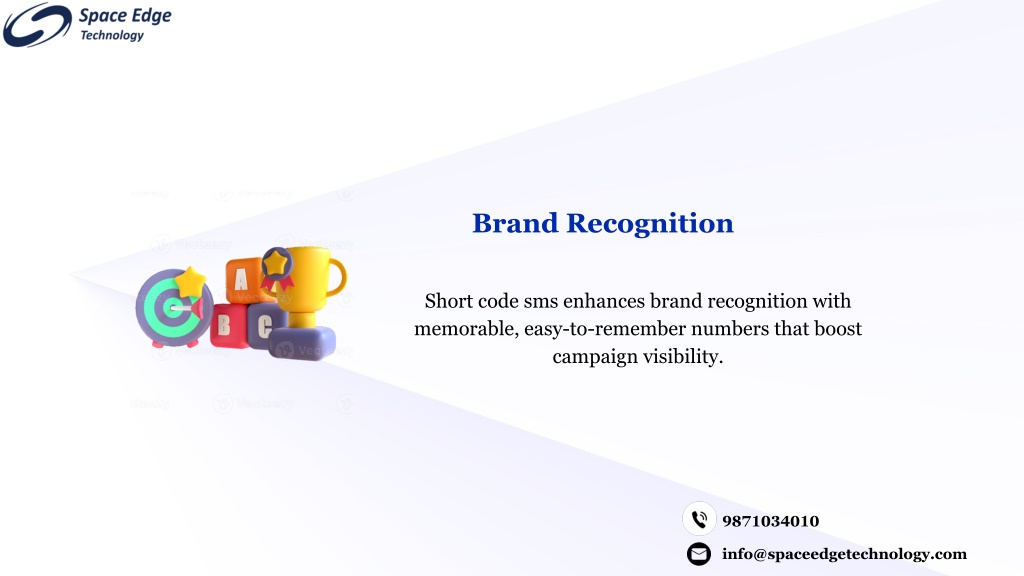 Space Edge
Technology

Brand Recognition

A
B
C

Short code sms enhances brand recognition with memorable, easy-to-remember numbers that boost campaign visibility.

9871034010

info@spaceedgetechnology.com